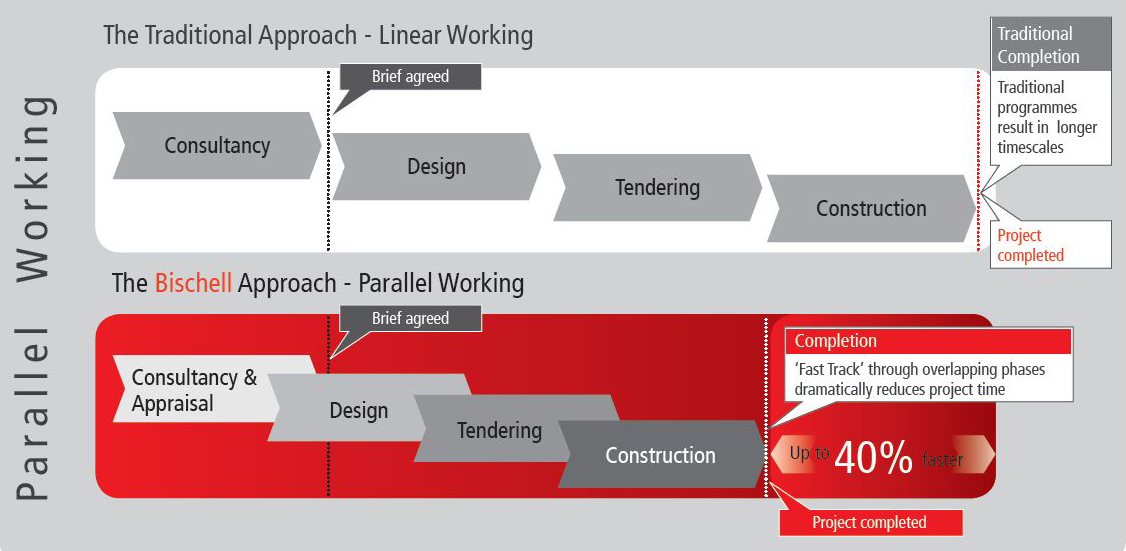 Parallel Working

The Traditional Approach - Linear Working

Brief agreed

Consultancy

Design

Tendering

Construction

Traditional Completion

Traditional programmes result in longer timescales

Project completed

The Bischell Approach - Parallel Working

Brief agreed

Consultancy & Appraisal

Design

Tendering

Construction

Completion

'Fast Track' through overlapping phases dramatically reduces project time

Up to 40% faster

Project completed